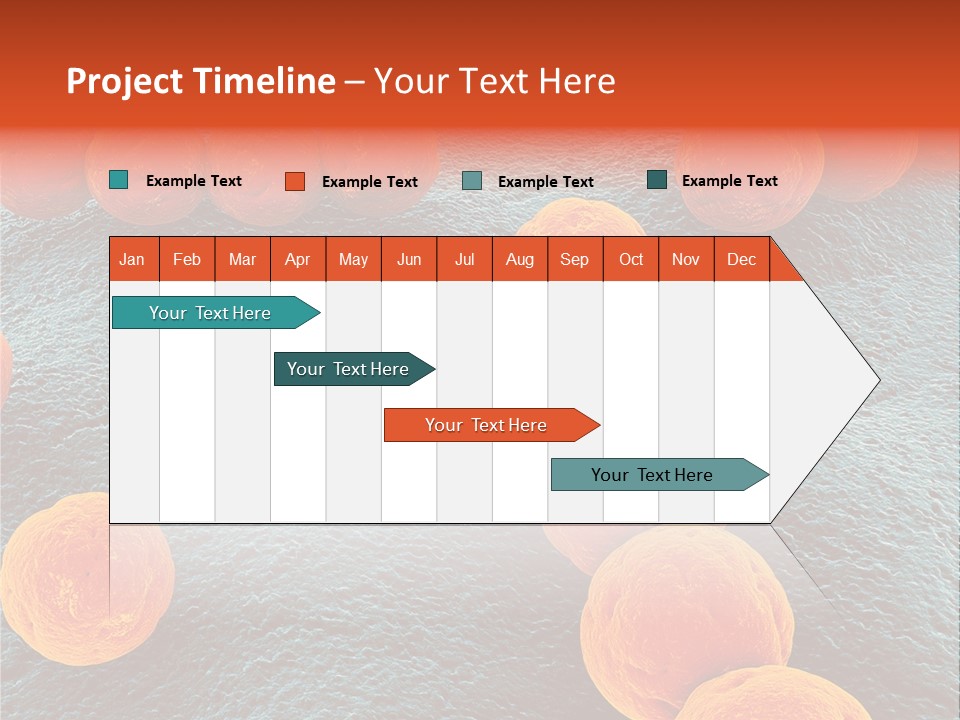 Project Timeline – Your Text Here

Example Text Example Text Example Text Example Text

| Jan | Feb | Mar | Apr | May | Jun | Jul | Aug | Sep | Oct | Nov | Dec |
|---|---|---|---|---|---|---|---|---|---|---|---|

Your Text Here

Your Text Here

Your Text Here

Your Text Here